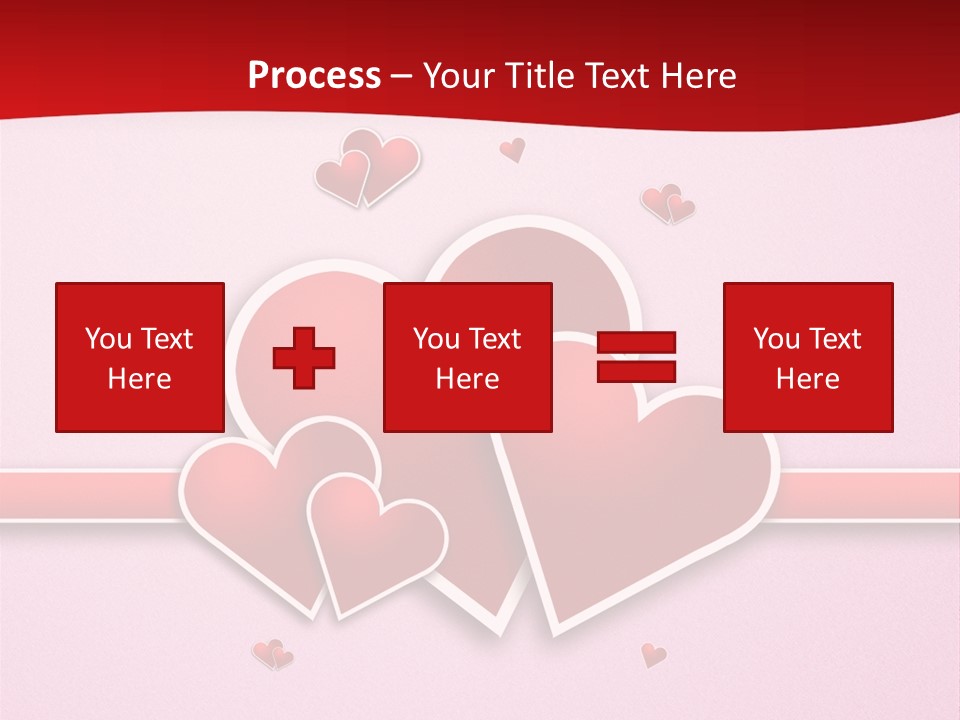 Process – Your Title Text Here

You Text Here

You Text Here

You Text Here